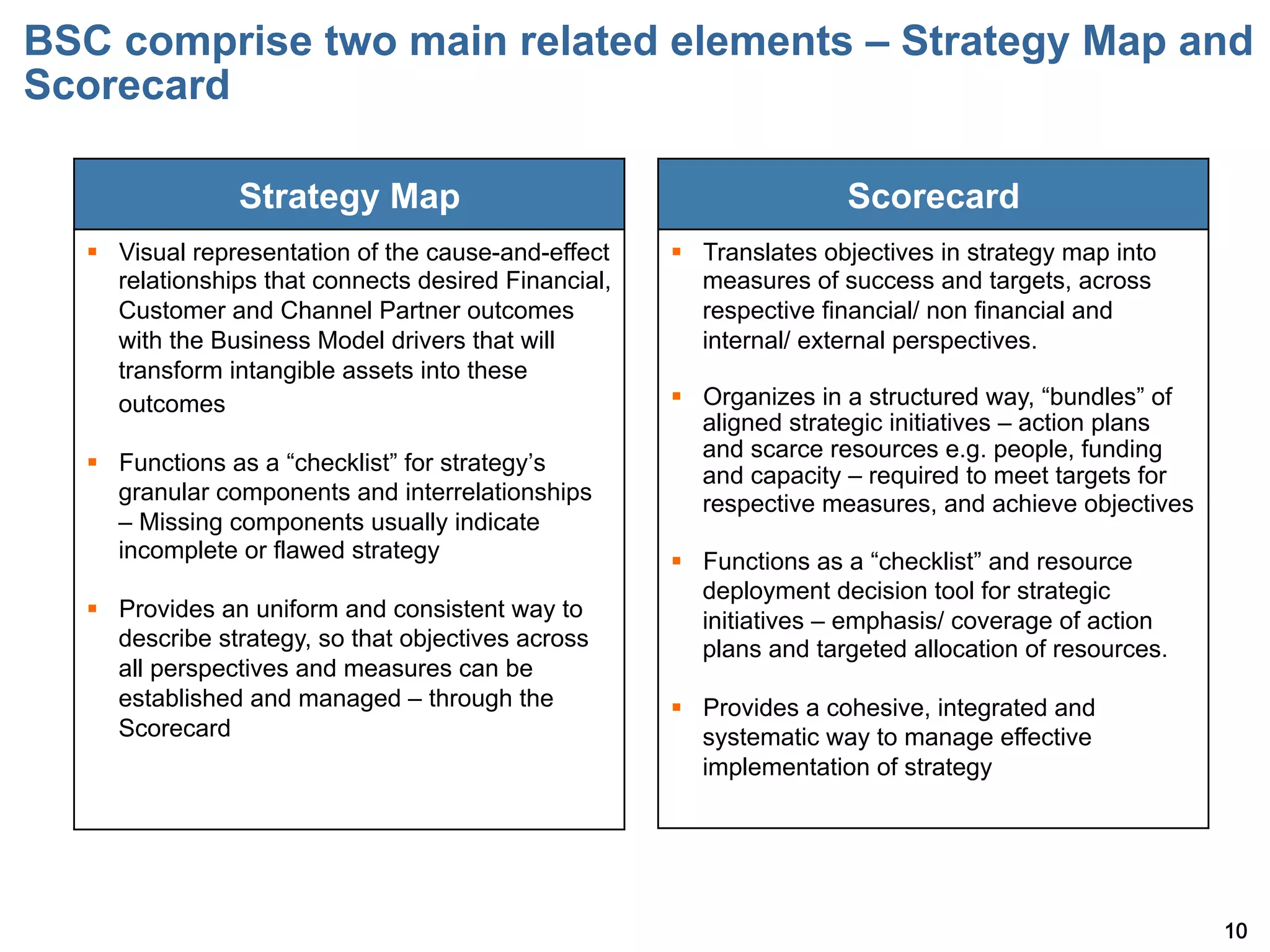 BSC comprise two main related elements – Strategy Map and Scorecard

Strategy Map

▪ Visual representation of the cause-and-effect relationships that connects desired Financial, Customer and Channel Partner outcomes with the Business Model drivers that will transform intangible assets into these outcomes

▪ Functions as a “checklist” for strategy’s granular components and interrelationships – Missing components usually indicate incomplete or flawed strategy

▪ Provides an uniform and consistent way to describe strategy, so that objectives across all perspectives and measures can be established and managed – through the Scorecard

Scorecard

▪ Translates objectives in strategy map into measures of success and targets, across respective financial/ non financial and internal/ external perspectives.

▪ Organizes in a structured way, “bundles” of aligned strategic initiatives – action plans and scarce resources e.g. people, funding and capacity – required to meet targets for respective measures, and achieve objectives

▪ Functions as a “checklist” and resource deployment decision tool for strategic initiatives – emphasis/ coverage of action plans and targeted allocation of resources.

▪ Provides a cohesive, integrated and systematic way to manage effective implementation of strategy

10